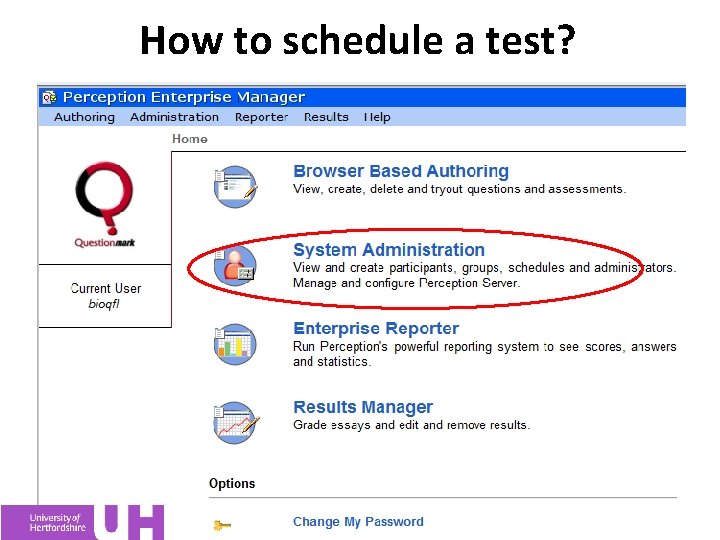 How to schedule a test?

Perception Enterprise Manager

Authoring Administration Reporter Results Help

Home

Questionmark

Current User
bioqfl

Browser Based Authoring
View, create, delete and tryout questions and assessments.

System Administration
View and create participants, groups, schedules and administrators. Manage and configure Perception Server.

Enterprise Reporter
Run Perception's powerful reporting system to see scores, answers and statistics.

Results Manager
Grade essays and edit and remove results.

Options

Change My Password

University of Hertfordshire UH